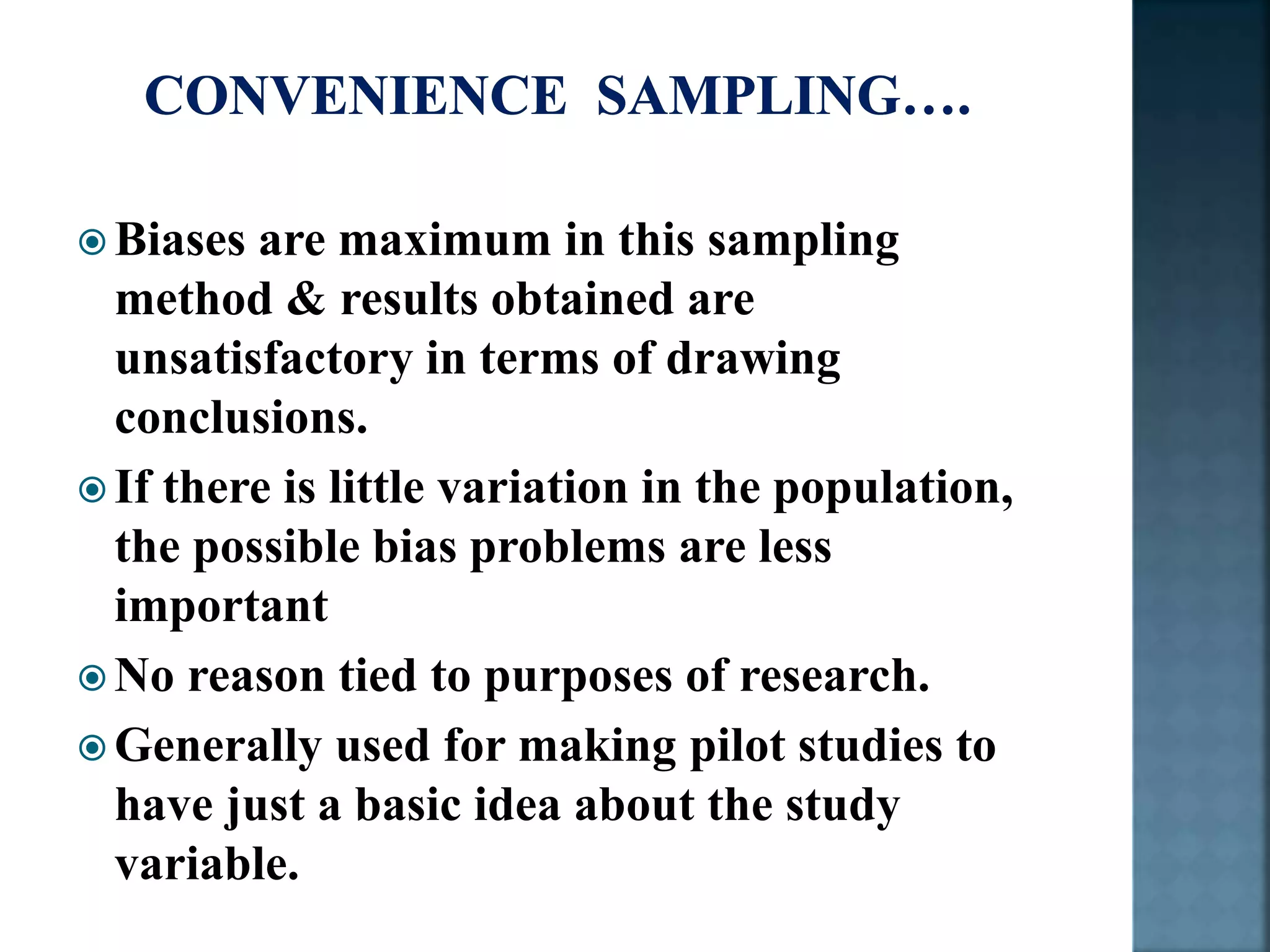 CONVENIENCE SAMPLING….

Biases are maximum in this sampling method & results obtained are unsatisfactory in terms of drawing conclusions.

If there is little variation in the population, the possible bias problems are less important

No reason tied to purposes of research.

Generally used for making pilot studies to have just a basic idea about the study variable.